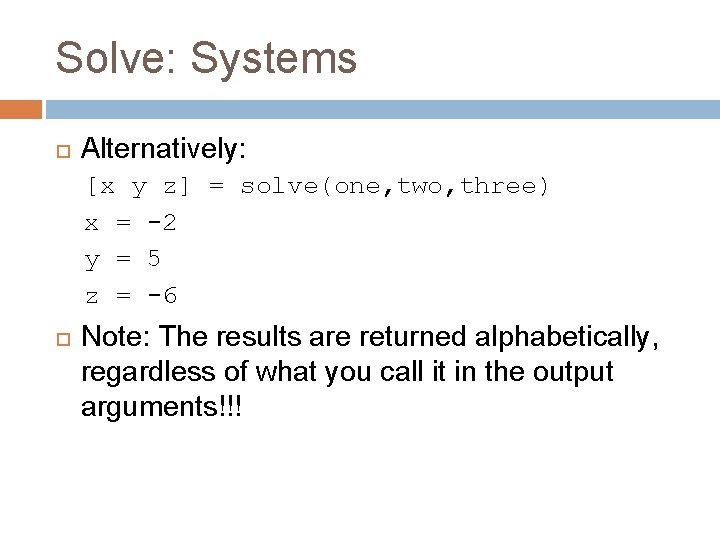 Solve: Systems

Alternatively:
[x y z] = solve(one,two,three)
x = -2
y = 5
z = -6

Note: The results are returned alphabetically, regardless of what you call it in the output arguments!!!